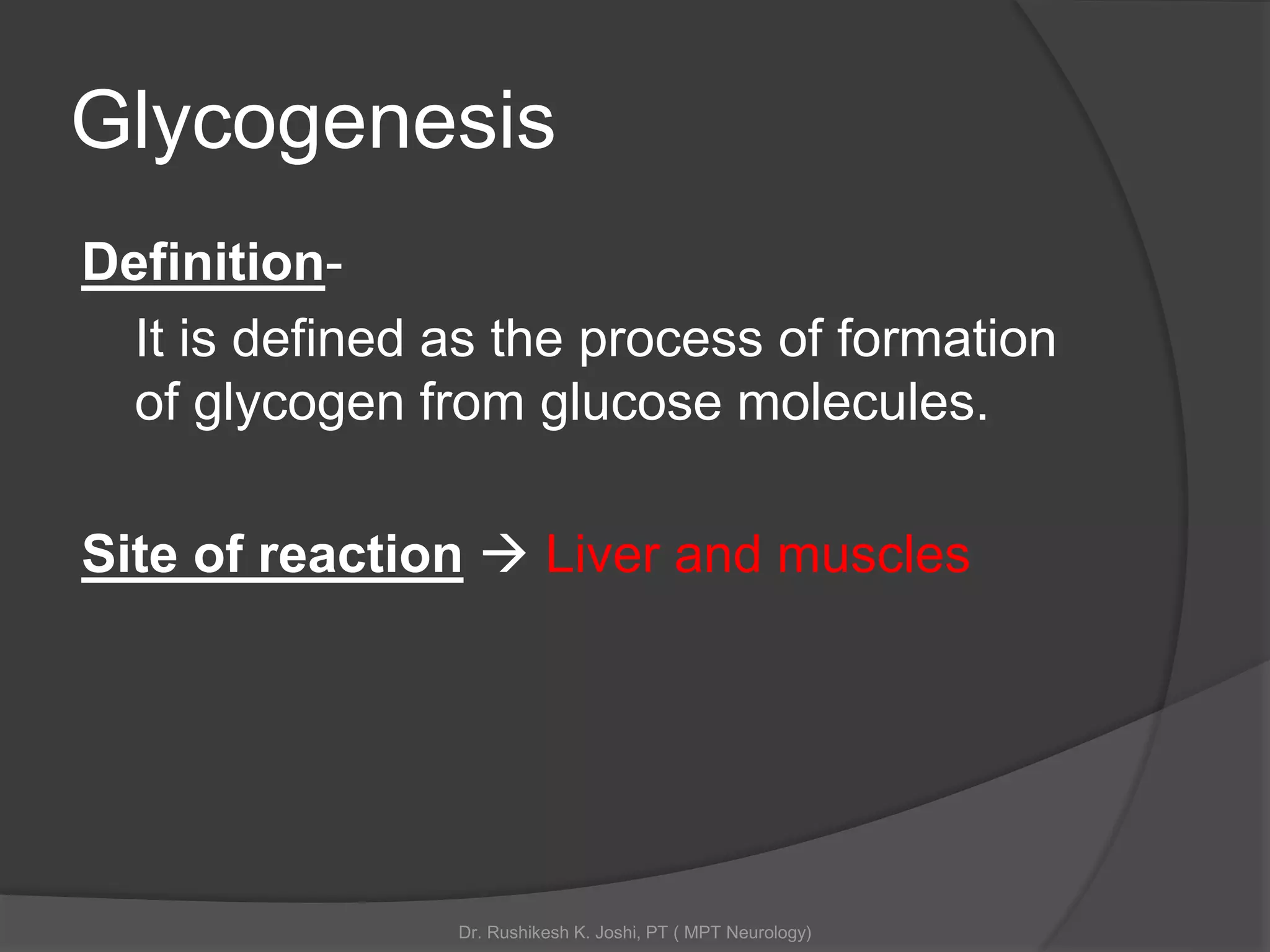 Glycogenesis

Definition-

It is defined as the process of formation of glycogen from glucose molecules.

Site of reaction → Liver and muscles

Dr. Rushikesh K. Joshi, PT ( MPT Neurology)